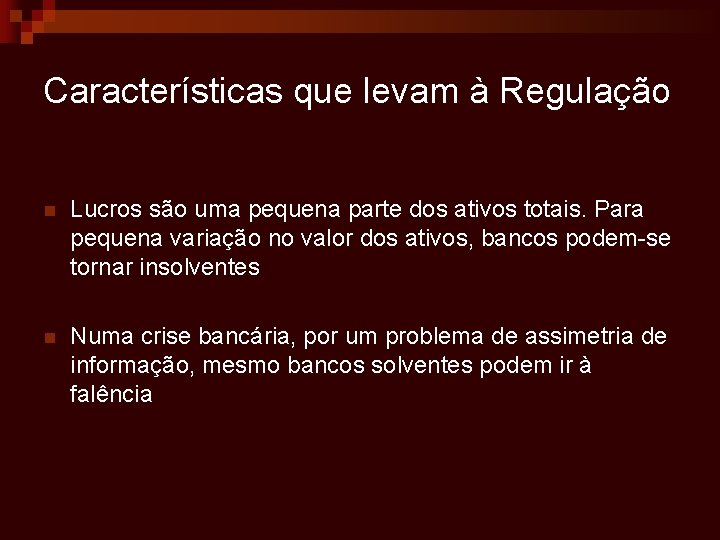 Características que levam à Regulação

Lucros são uma pequena parte dos ativos totais. Para pequena variação no valor dos ativos, bancos podem-se tornar insolventes

Numa crise bancária, por um problema de assimetria de informação, mesmo bancos solventes podem ir à falência